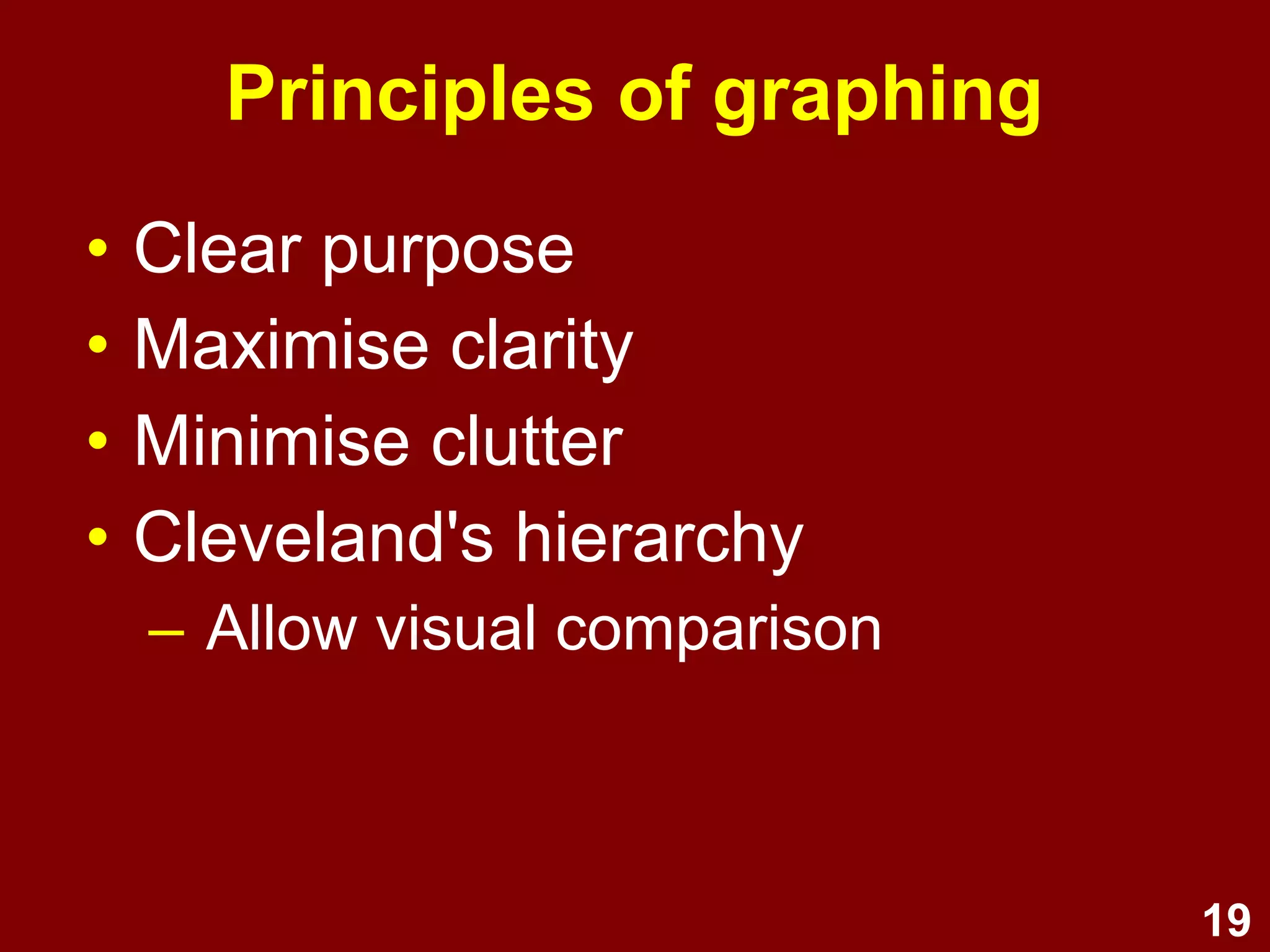 Principles of graphing

• Clear purpose
• Maximise clarity
• Minimise clutter
• Cleveland's hierarchy
– Allow visual comparison

19